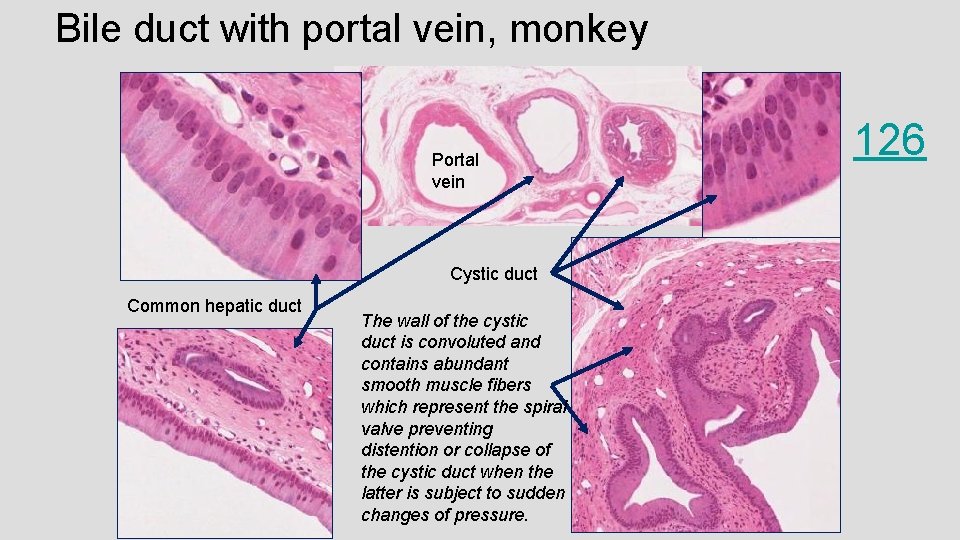 Bile duct with portal vein, monkey

126

Portal vein

Cystic duct

Common hepatic duct

The wall of the cystic duct is convoluted and contains abundant smooth muscle fibers which represent the spiral valve preventing distention or collapse of the cystic duct when the latter is subject to sudden changes of pressure.